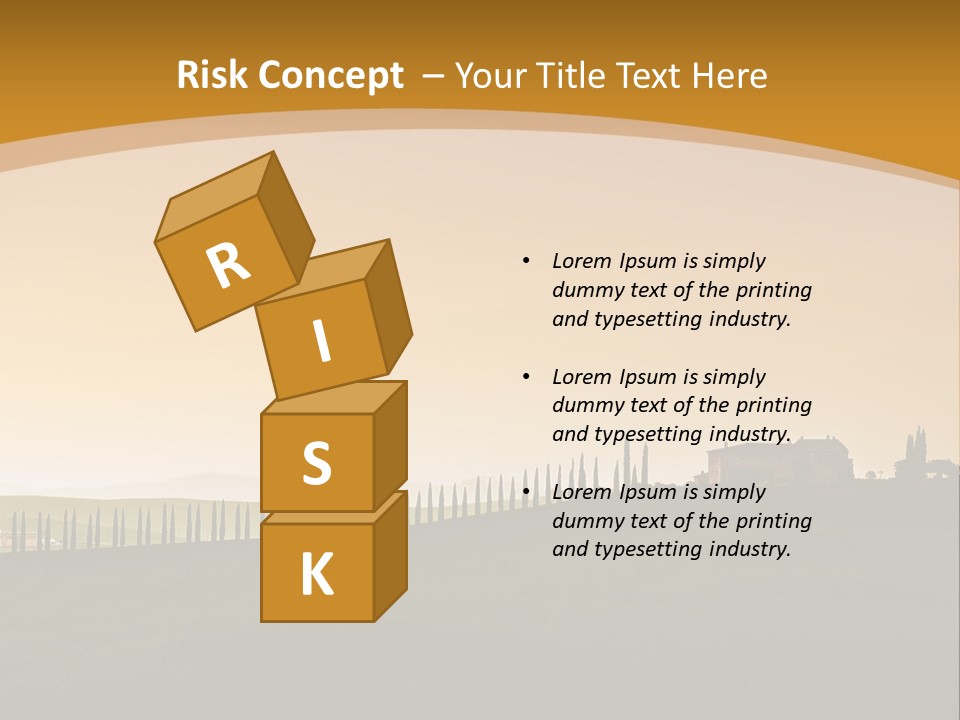 Risk Concept – Your Title Text Here

R

I

S

K

• Lorem Ipsum is simply dummy text of the printing and typesetting industry.

• Lorem Ipsum is simply dummy text of the printing and typesetting industry.

• Lorem Ipsum is simply dummy text of the printing and typesetting industry.